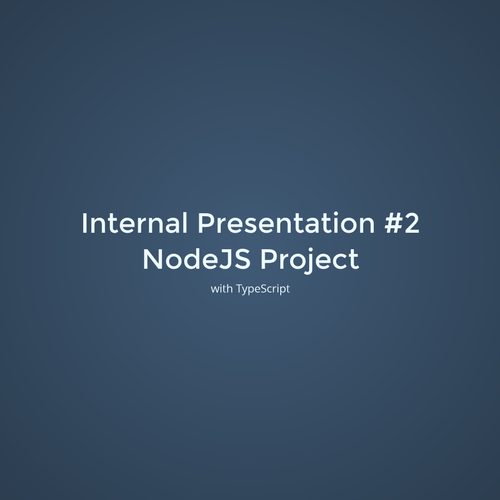 Internal Presentation #2
NodeJS Project

with TypeScript